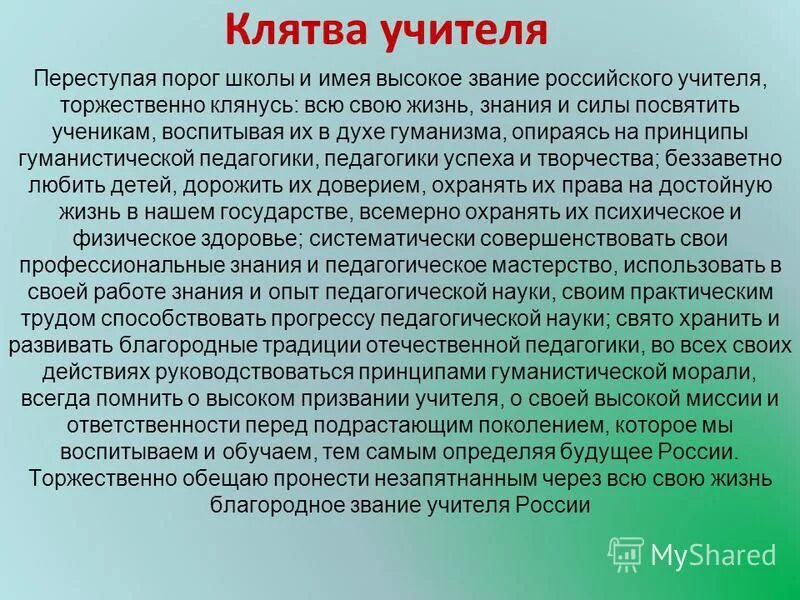 Клятва учителя

Переступая порог школы и имея высокое звание российского учителя, торжественно клянусь: всю свою жизнь, знания и силы посвятить ученикам, воспитывая их в духе гуманизма, опираясь на принципы гуманистической педагогики, педагогики успеха и творчества; беззаветно любить детей, дорожить их доверием, охранять их права на достойную жизнь в нашем государстве, всемерно охранять их психическое и физическое здоровье; систематически совершенствовать свои профессиональные знания и педагогическое мастерство, использовать в своей работе знания и опыт педагогической науки, своим практическим трудом способствовать прогрессу педагогической науки; свято хранить и развивать благородные традиции отечественной педагогики, во всех своих действиях руководствоваться принципами гуманистической морали, всегда помнить о высоком призвании учителя, о своей высокой миссии и ответственности перед подрастающим поколением, которое мы воспитываем и обучаем, тем самым определяя будущее России. Торжественно обещаю пронести незапятнанным через всю свою жизнь благородное звание учителя России

MyShared